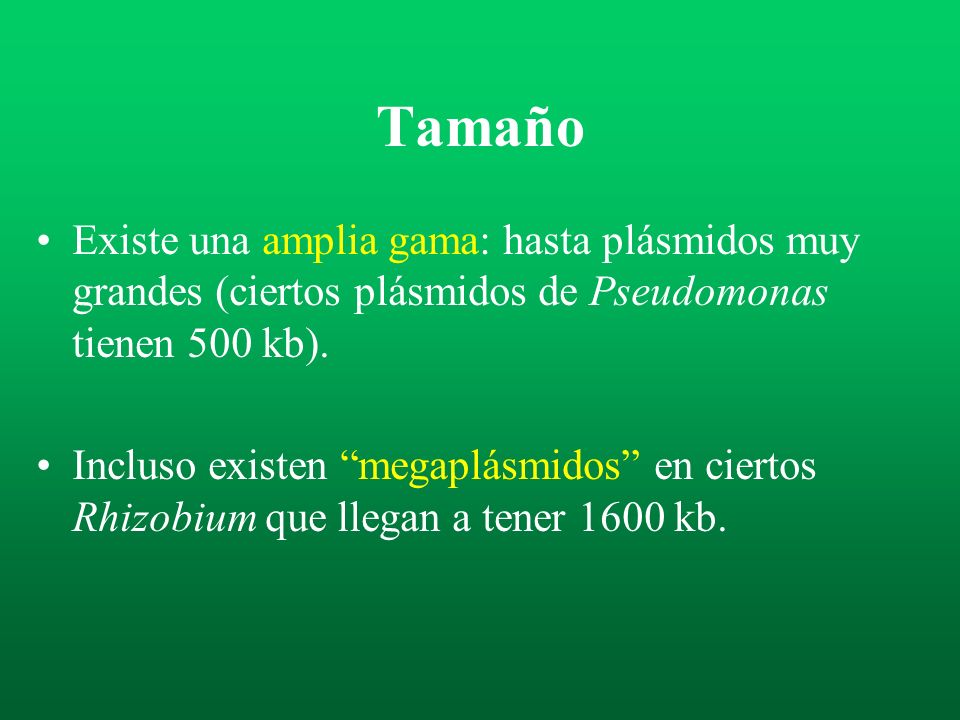 Tamaño

• Existe una amplia gama: hasta plásmidos muy grandes (ciertos plásmidos de Pseudomonas tienen 500 kb).

• Incluso existen “megaplásmidos” en ciertos Rhizobium que llegan a tener 1600 kb.